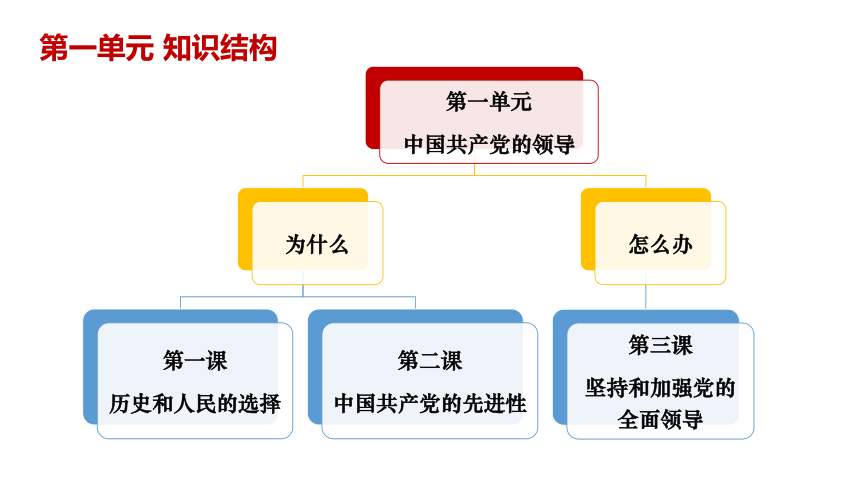 第一单元 知识结构

第一单元
中国共产党的领导

为什么

怎么办

第一课
历史和人民的选择

第二课
中国共产党的先进性

第三课
坚持和加强党的全面领导